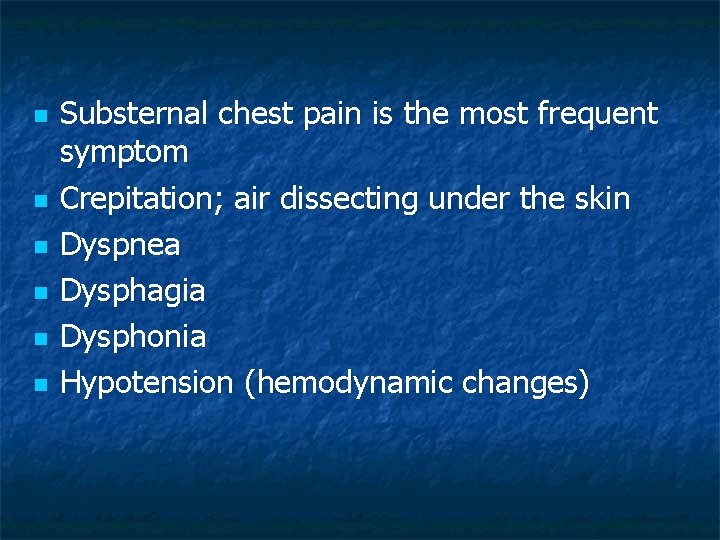 - Substernal chest pain is the most frequent symptom
- Crepitation; air dissecting under the skin
- Dyspnea
- Dysphagia
- Dysphonia
- Hypotension (hemodynamic changes)